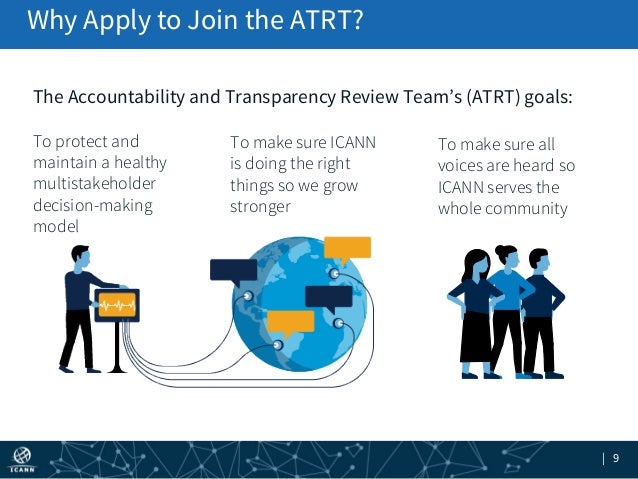 Why Apply to Join the ATRT?

The Accountability and Transparency Review Team's (ATRT) goals:

To protect and maintain a healthy multistakeholder decision-making model

To make sure ICANN is doing the right things so we grow stronger

To make sure all voices are heard so ICANN serves the whole community

ICANN

| 9